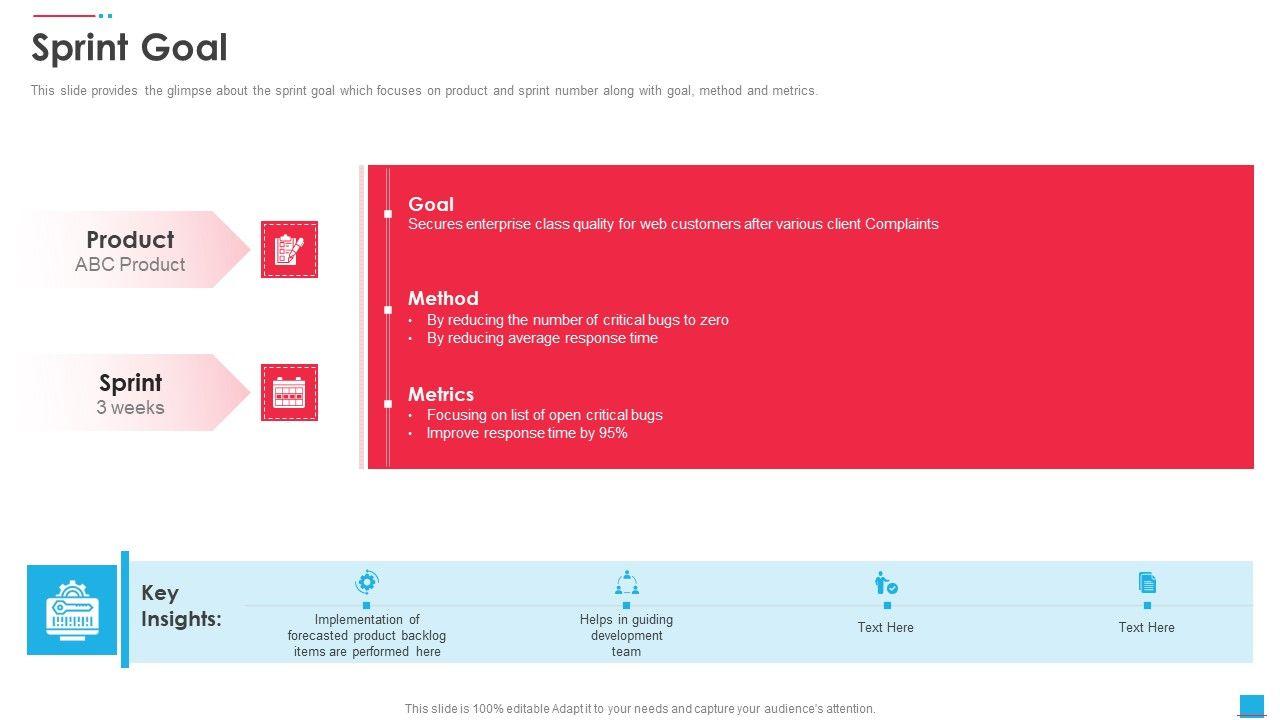 Sprint Goal

This slide provides the glimpse about the sprint goal which focuses on product and sprint number along with goal, method and metrics.

Product
ABC Product

Sprint
3 weeks

Goal
Secures enterprise class quality for web customers after various client Complaints

Method
• By reducing the number of critical bugs to zero
• By reducing average response time

Metrics
• Focusing on list of open critical bugs
• Improve response time by 95%

Key Insights:

Implementation of forecasted product backlog items are performed here

Helps in guiding development team

Text Here

Text Here

This slide is 100% editable Adapt it to your needs and capture your audience's attention.